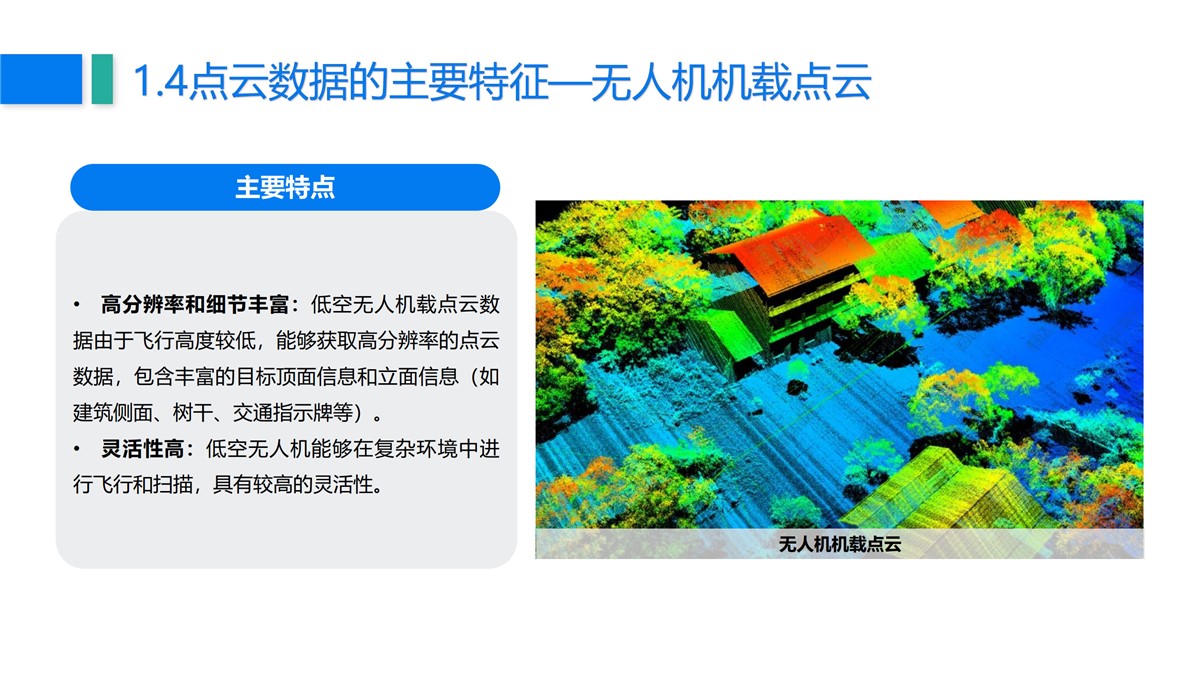 1.4点云数据的主要特征—无人机机载点云

主要特点

• 高分辨率和细节丰富：低空无人机载点云数据由于飞行高度较低，能够获取高分辨率的点云数据，包含丰富的目标顶面信息和立面信息（如建筑侧面、树干、交通指示牌等）。
• 灵活性高：低空无人机能够在复杂环境中进行飞行和扫描，具有较高的灵活性。

无人机机载点云